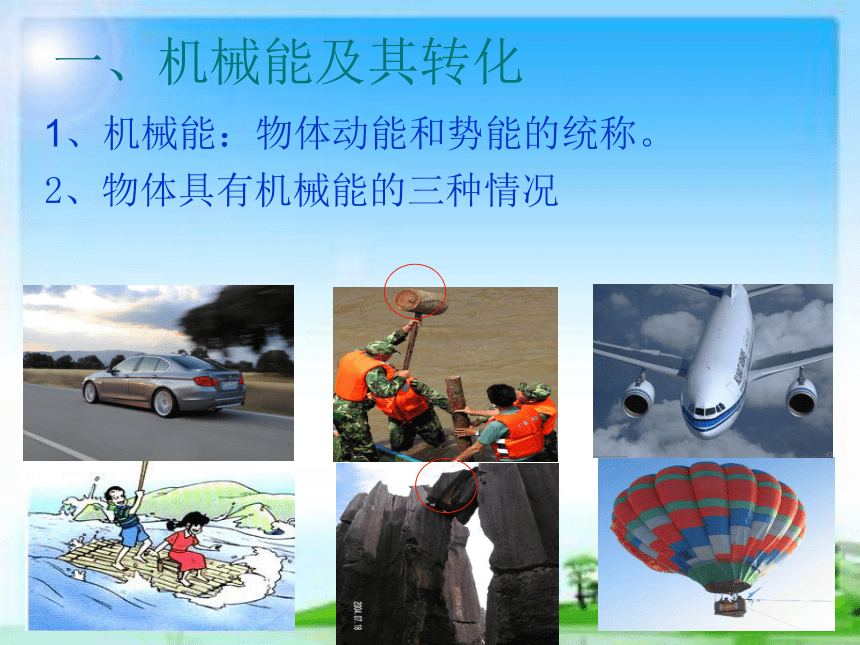 一、机械能及其转化

1、机械能：物体动能和势能的统称。

2、物体具有机械能的三种情况

2004 07 18